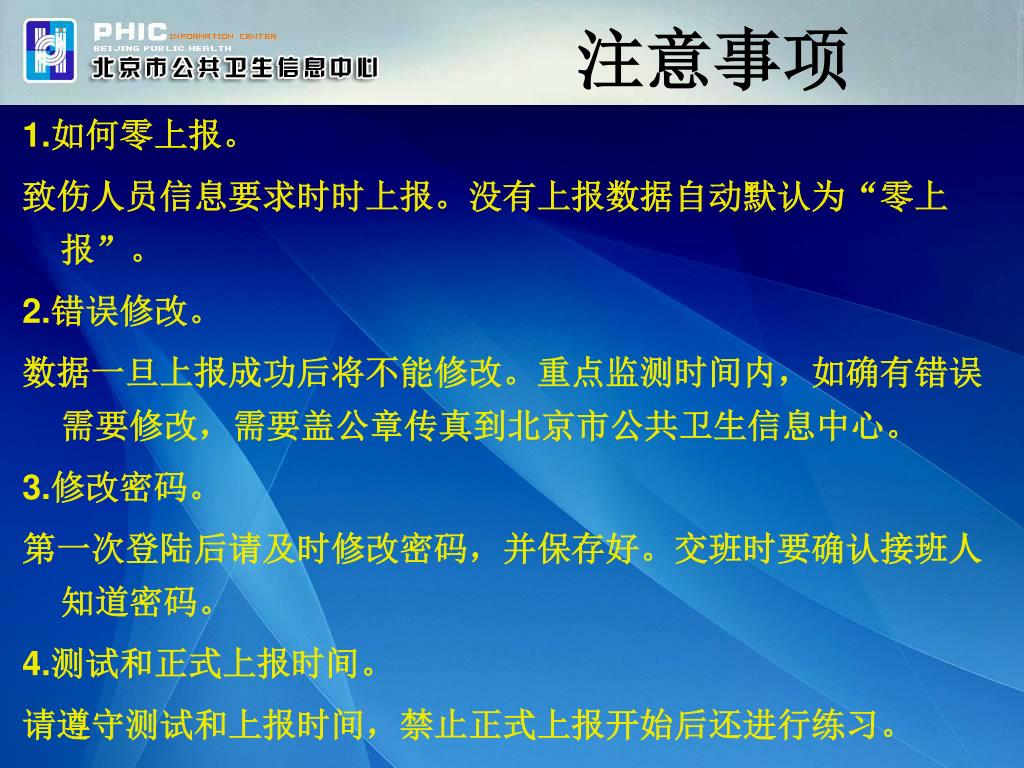 PHIC INFORMATION CENTER
BEIJING PUBLIC HEALTH
北京市公共卫生信息中心

注意事项

1.如何零上报。

致伤人员信息要求时时上报。没有上报数据自动默认为“零上报”。

2.错误修改。

数据一旦上报成功后将不能修改。重点监测时间内，如确有错误需要修改，需要盖公章传真到北京市公共卫生信息中心。

3.修改密码。

第一次登陆后请及时修改密码，并保存好。交班时要确认接班人知道密码。

4.测试和正式上报时间。

请遵守测试和上报时间，禁止正式上报开始后还进行练习。